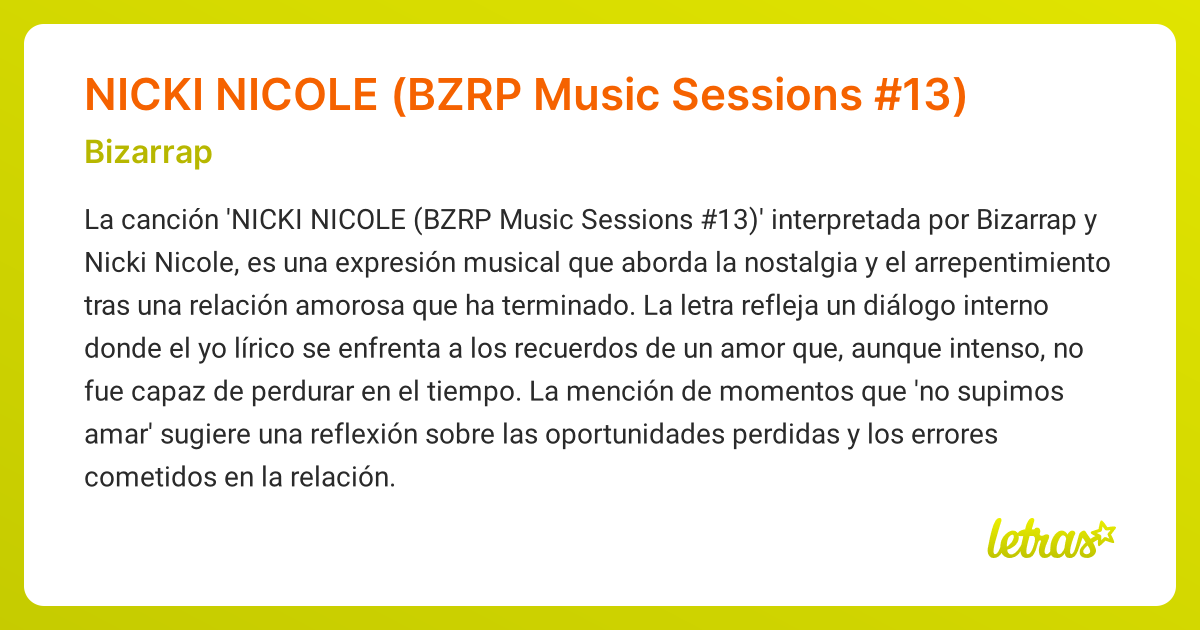 NICKI NICOLE (BZRP Music Sessions #13)

Bizarrap

La canción 'NICKI NICOLE (BZRP Music Sessions #13)' interpretada por Bizarrap y Nicki Nicole, es una expresión musical que aborda la nostalgia y el arrepentimiento tras una relación amorosa que ha terminado. La letra refleja un diálogo interno donde el yo lírico se enfrenta a los recuerdos de un amor que, aunque intenso, no fue capaz de perdurar en el tiempo. La mención de momentos que 'no supimos amar' sugiere una reflexión sobre las oportunidades perdidas y los errores cometidos en la relación.

letras